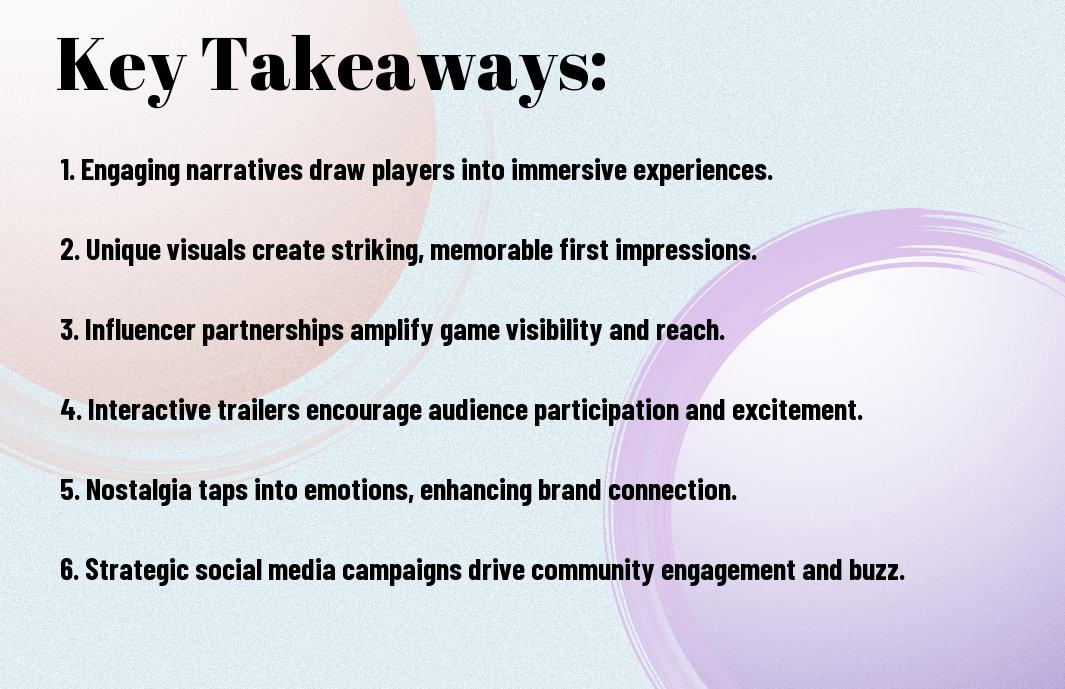 Key Takeaways:

1. Engaging narratives draw players into immersive experiences.

2. Unique visuals create striking, memorable first impressions.

3. Influencer partnerships amplify game visibility and reach.

4. Interactive trailers encourage audience participation and excitement.

5. Nostalgia taps into emotions, enhancing brand connection.

6. Strategic social media campaigns drive community engagement and buzz.